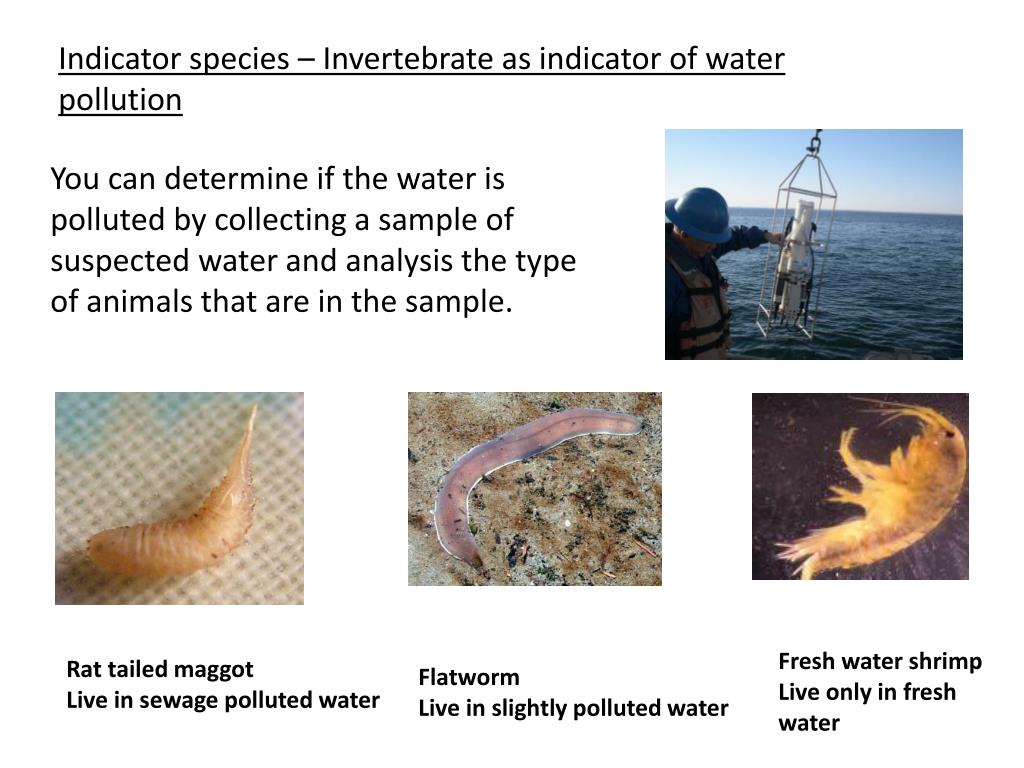 Indicator species – Invertebrate as indicator of water pollution

You can determine if the water is polluted by collecting a sample of suspected water and analysis the type of animals that are in the sample.

Rat tailed maggot
Live in sewage polluted water

Flatworm
Live in slightly polluted water

Fresh water shrimp
Live only in fresh water